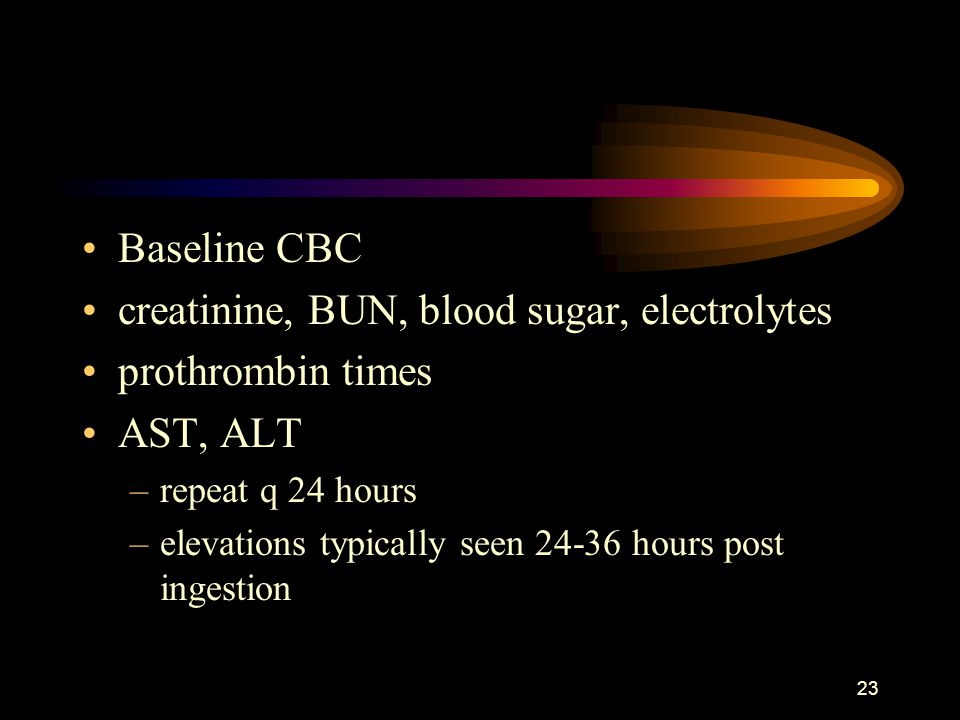 • Baseline CBC
• creatinine, BUN, blood sugar, electrolytes
• prothrombin times
• AST, ALT
– repeat q 24 hours
– elevations typically seen 24-36 hours post ingestion

23